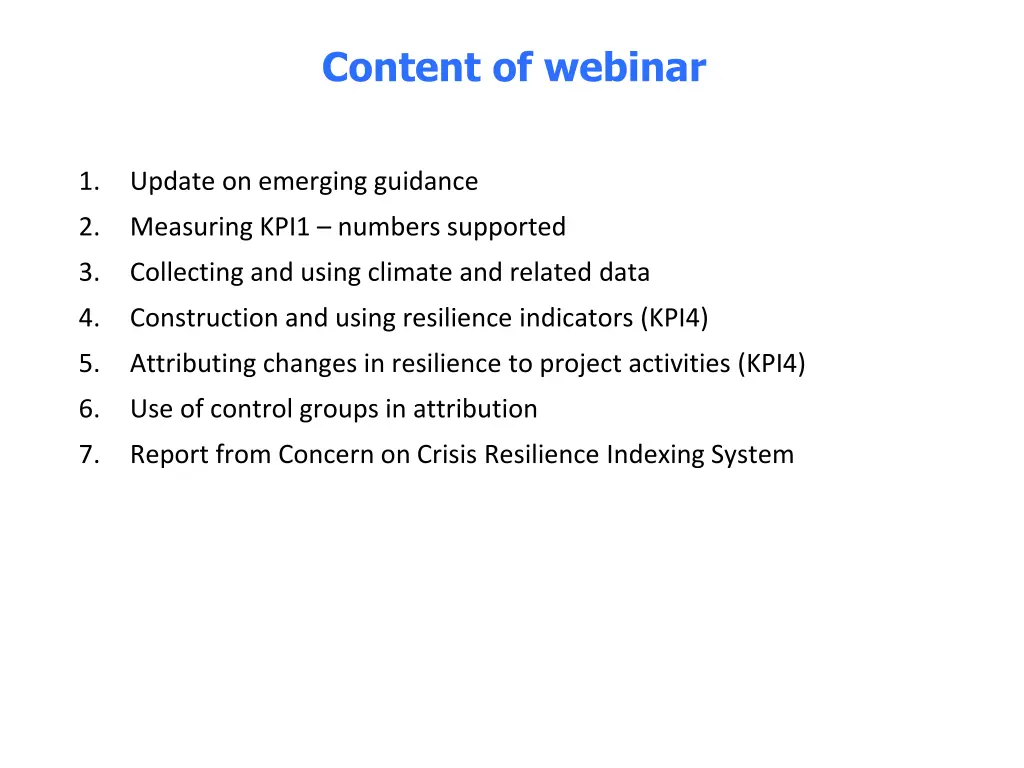 Content of webinar

1. Update on emerging guidance
2. Measuring KPI1 – numbers supported
3. Collecting and using climate and related data
4. Construction and using resilience indicators (KPI4)
5. Attributing changes in resilience to project activities (KPI4)
6. Use of control groups in attribution
7. Report from Concern on Crisis Resilience Indexing System